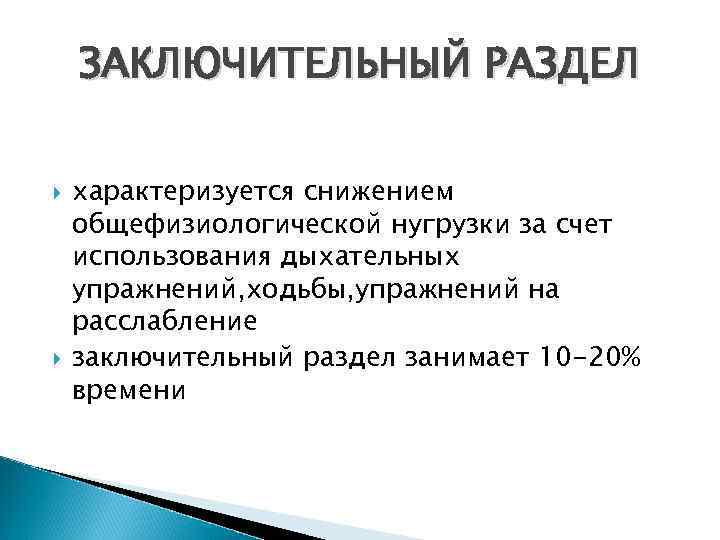 ЗАКЛЮЧИТЕЛЬНЫЙ РАЗДЕЛ

характеризуется снижением общефизиологической нугрузки за счет использования дыхательных упражнений,ходьбы,упражнений на расслабление

заключительный раздел занимает 10-20% времени